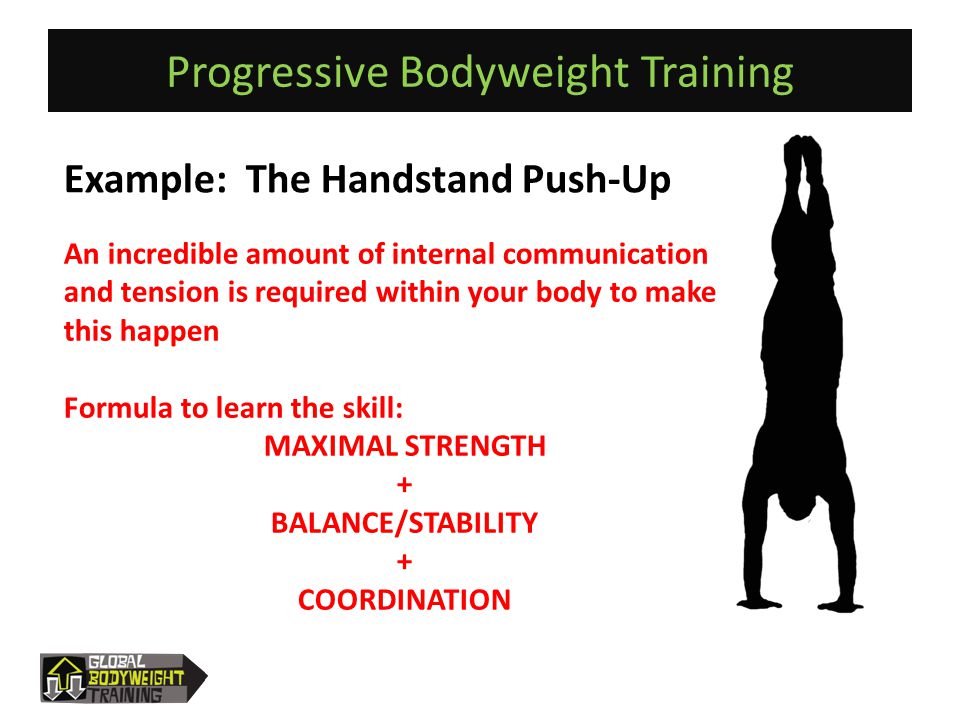 Progressive Bodyweight Training

Example: The Handstand Push-Up

An incredible amount of internal communication and tension is required within your body to make this happen

Formula to learn the skill:
MAXIMAL STRENGTH
+
BALANCE/STABILITY
+
COORDINATION

GLOBAL BODYWEIGHT TRAINING